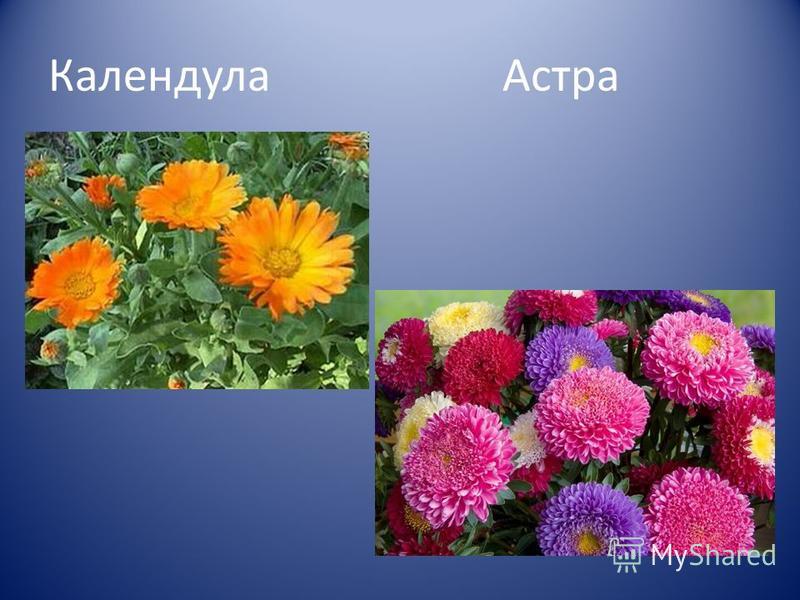 Календула

Астра

MyShared